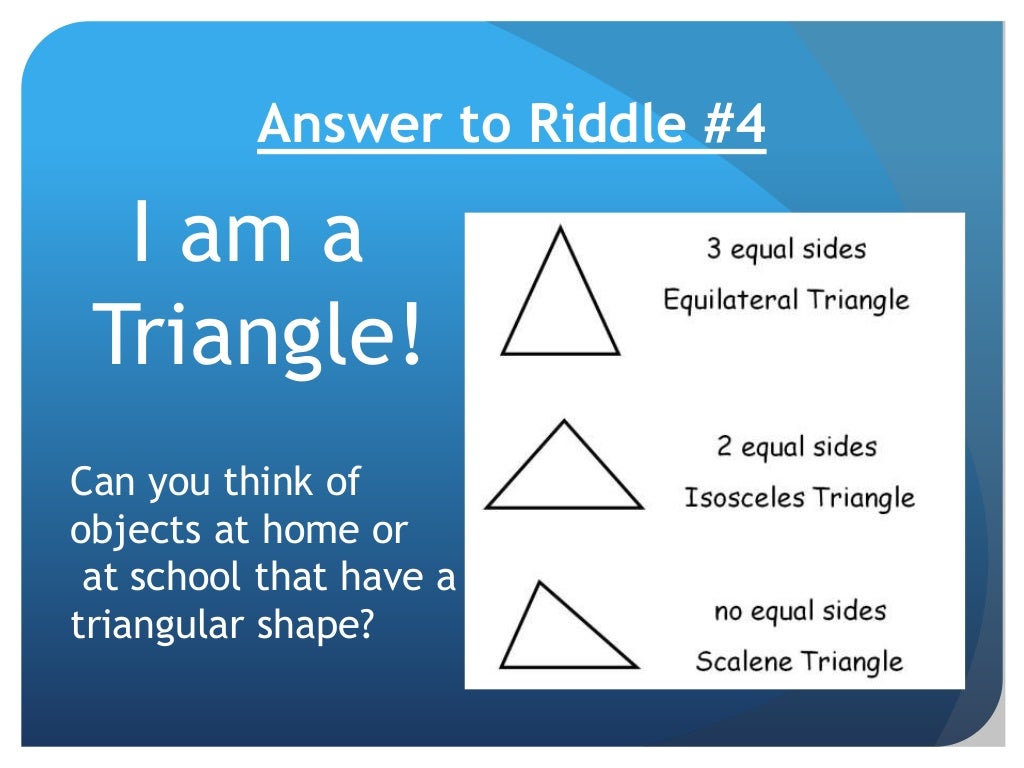 Answer to Riddle #4

I am a Triangle!

Can you think of objects at home or at school that have a triangular shape?

3 equal sides
Equilateral Triangle

2 equal sides
Isosceles Triangle

no equal sides
Scalene Triangle